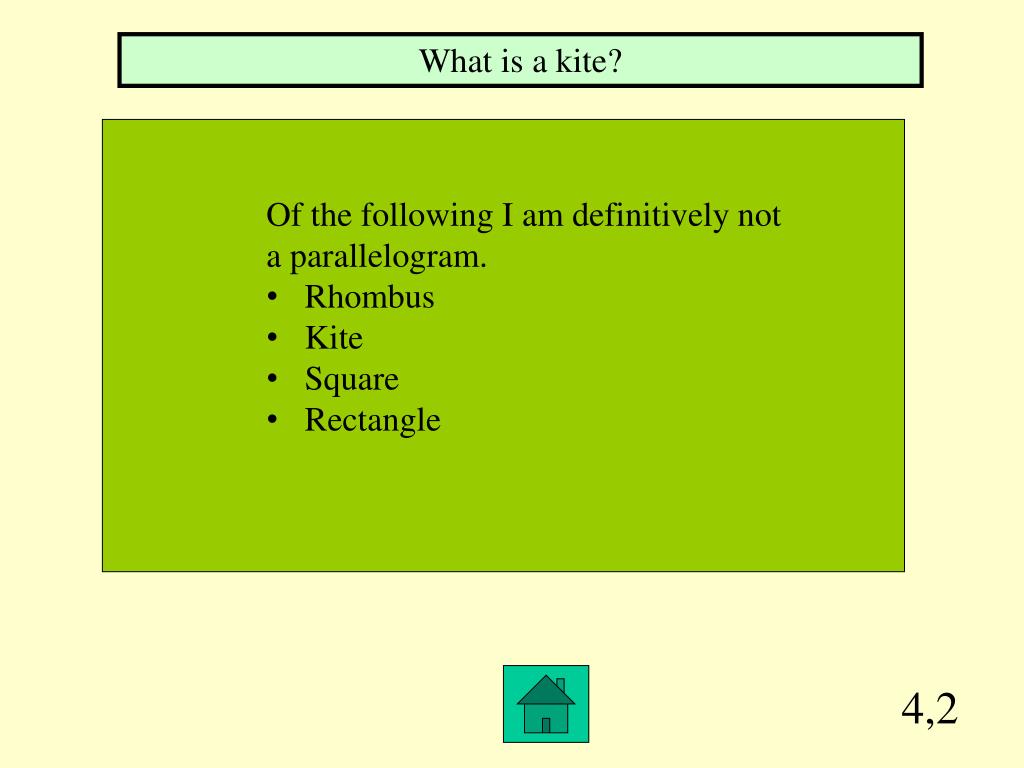 What is a kite?

Of the following I am definitively not a parallelogram.
• Rhombus
• Kite
• Square
• Rectangle

4,2